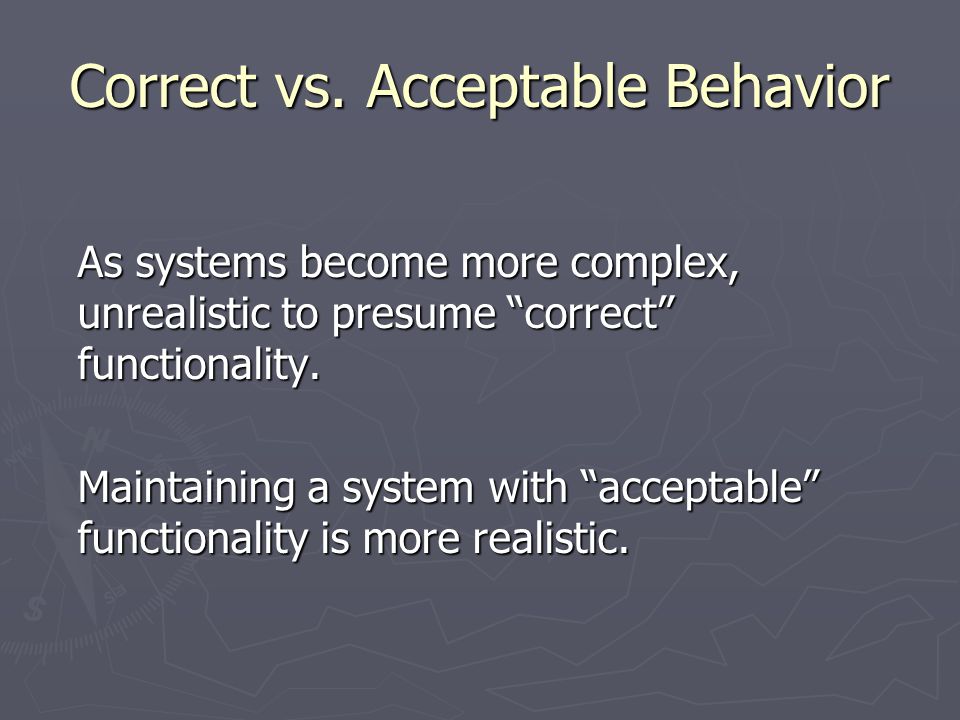 Correct vs. Acceptable Behavior

As systems become more complex, unrealistic to presume “correct” functionality.

Maintaining a system with “acceptable” functionality is more realistic.